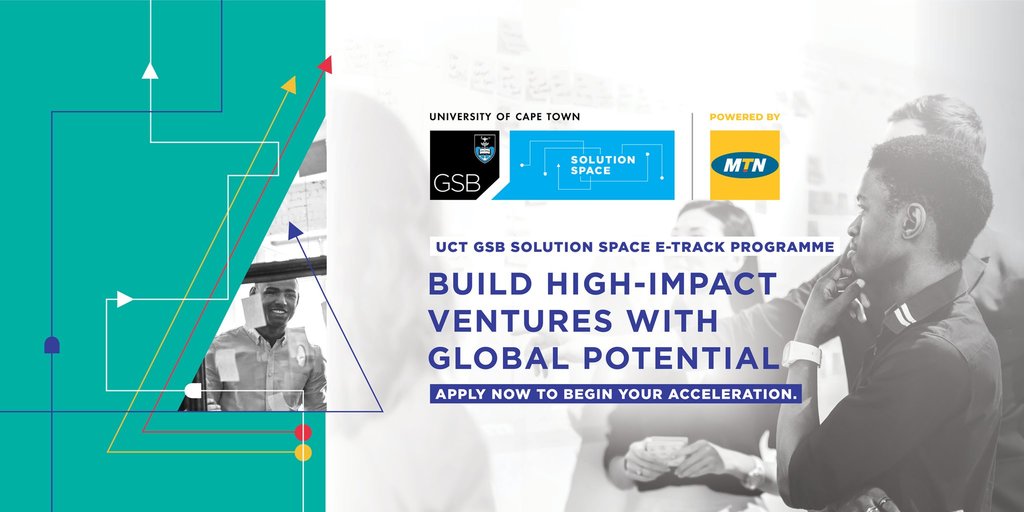 UNIVERSITY OF CAPE TOWN

GSB

SOLUTION SPACE

POWERED BY

MTN

UCT GSB SOLUTION SPACE E-TRACK PROGRAMME

BUILD HIGH-IMPACT VENTURES WITH GLOBAL POTENTIAL

APPLY NOW TO BEGIN YOUR ACCELERATION.